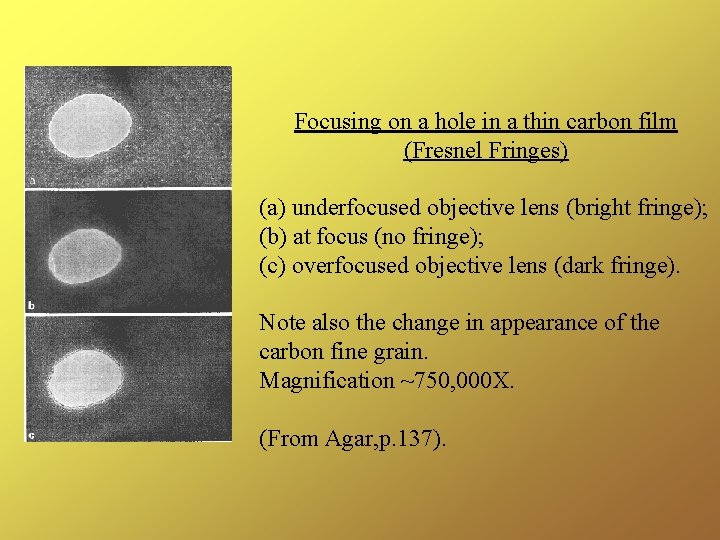 a

b

c

Focusing on a hole in a thin carbon film
(Fresnel Fringes)

(a) underfocused objective lens (bright fringe);
(b) at focus (no fringe);
(c) overfocused objective lens (dark fringe).

Note also the change in appearance of the carbon fine grain.
Magnification ~750,000X.

(From Agar,p.137).